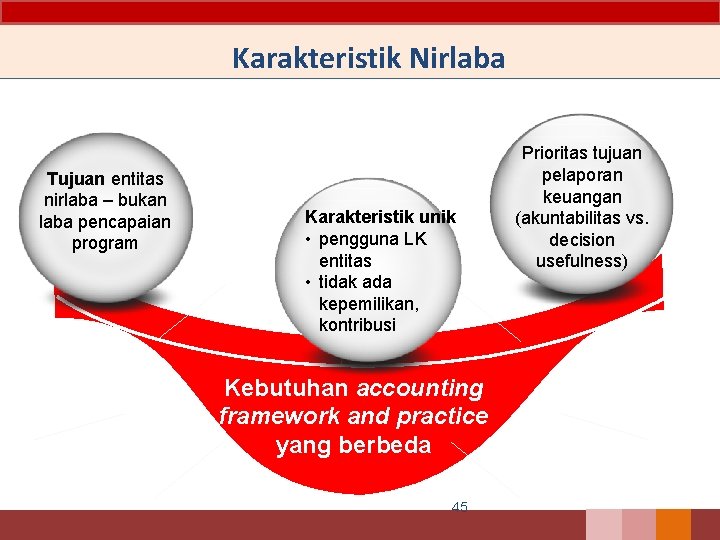 Karakteristik Nirlaba

Tujuan entitas nirlaba – bukan laba pencapaian program

Karakteristik unik
• pengguna LK entitas
• tidak ada kepemilikan, kontribusi

Prioritas tujuan pelaporan keuangan (akuntabilitas vs. decision usefulness)

Kebutuhan accounting framework and practice yang berbeda

45